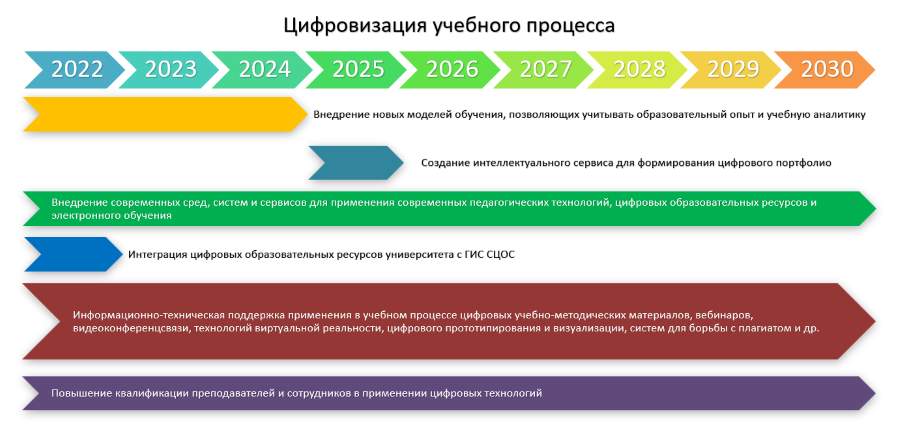 Цифровизация учебного процесса

2022 2023 2024 2025 2026 2027 2028 2029 2030

Внедрение новых моделей обучения, позволяющих учитывать образовательный опыт и учебную аналитику

Создание интеллектуального сервиса для формирования цифрового портфолио

Внедрение современных сред, систем и сервисов для применения современных педагогических технологий, цифровых образовательных ресурсов и электронного обучения

Интеграция цифровых образовательных ресурсов университета с ГИС СЦОС

Информационно-техническая поддержка применения в учебном процессе цифровых учебно-методических материалов, вебинаров, видеоконференцсвязи, технологий виртуальной реальности, цифрового прототипирования и визуализации, систем для борьбы с плагиатом и др.

Повышение квалификации преподавателей и сотрудников в применении цифровых технологий